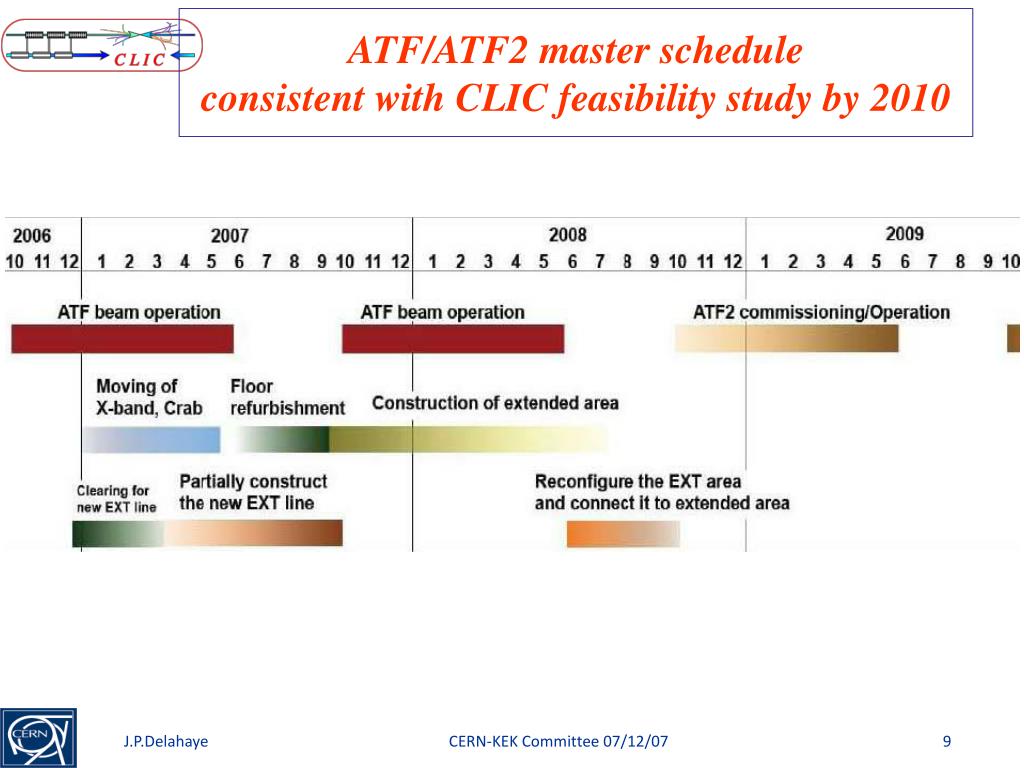 CLIC

ATF/ATF2 master schedule
consistent with CLIC feasibility study by 2010

2006 2007 2008 2009
10 11 12 1 2 3 4 5 6 7 8 9 10 11 12 1 2 3 4 5 6 7 8 9 10 11 12 1 2 3 4 5 6 7 8 9 10

ATF beam operation

ATF beam operation

ATF2 commissioning/Operation

Moving of X-band, Crab

Floor refurbishment

Construction of extended area

Clearing for new EXT line

Partially construct the new EXT line

Reconfigure the EXT area and connect it to extended area

CERN

J.P.Delahaye

CERN-KEK Committee 07/12/07

9